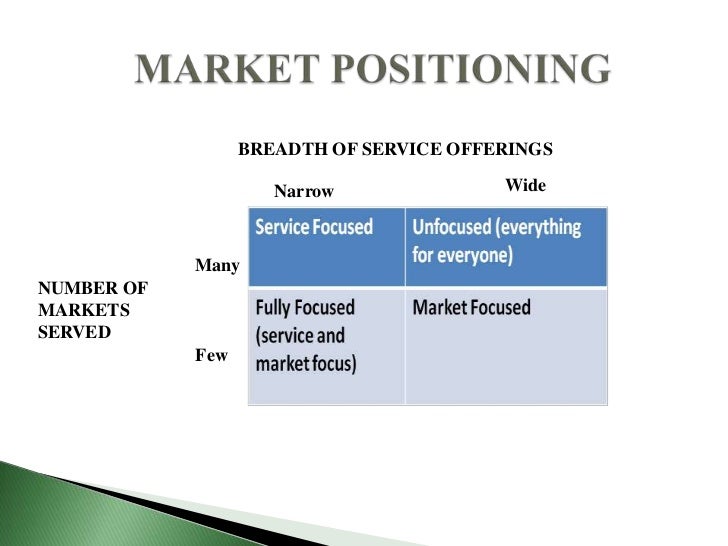 MARKET POSITIONING

BREADTH OF SERVICE OFFERINGS

NUMBER OF MARKETS SERVED

| | Narrow | Wide |
|---|---|---|
| Many | Service Focused | Unfocused (everything for everyone) |
| Few | Fully Focused (service and market focus) | Market Focused |